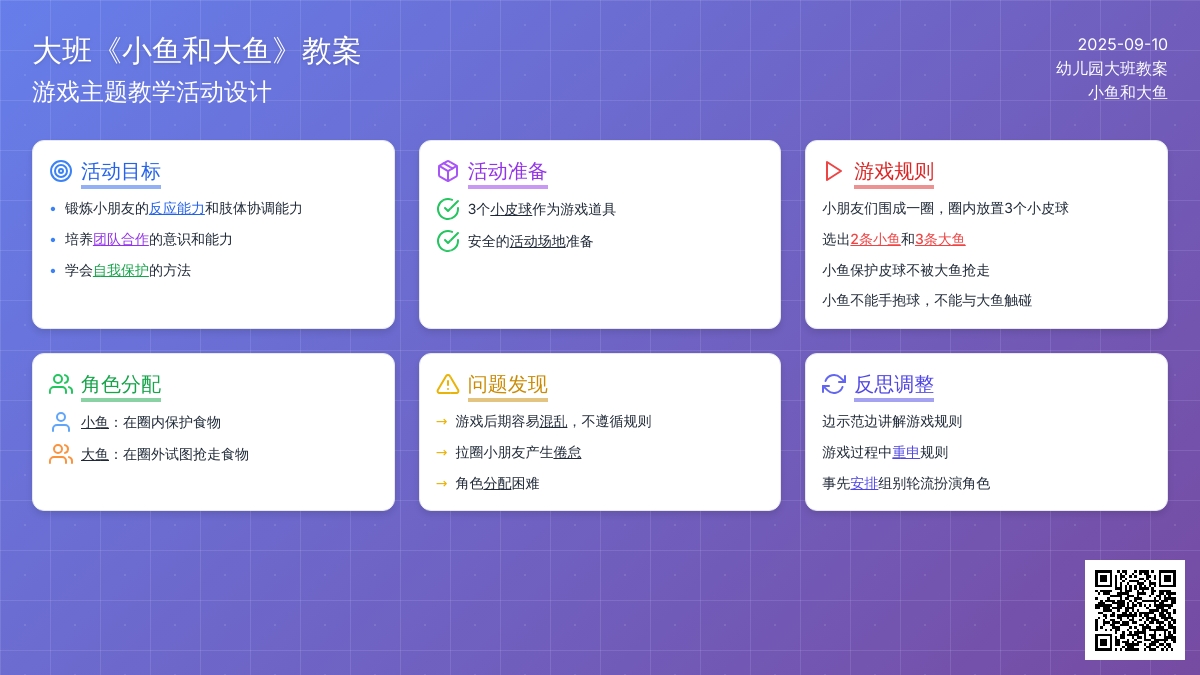 大班《小鱼和大鱼》教案
游戏主题教学活动设计

2025-09-10
幼儿园大班教案
小鱼和大鱼

活动目标
• 锻炼小朋友的反应能力和肢体协调能力
• 培养团队合作的意识和能力
• 学会自我保护的方法

活动准备
3个小皮球作为游戏道具
安全的活动场地准备

游戏规则
小朋友们围成一圈，圈内放置3个小皮球
选出2条小鱼和3条大鱼
小鱼保护皮球不被大鱼抢走
小鱼不能手抱球，不能与大鱼触碰

角色分配
小鱼：在圈内保护食物
大鱼：在圈外试图抢走食物

问题发现
→ 游戏后期容易混乱，不遵循规则
→ 拉圈小朋友产生倦怠
→ 角色分配困难

反思调整
边示范边讲解游戏规则
游戏过程中重申规则
事先安排组别轮流扮演角色